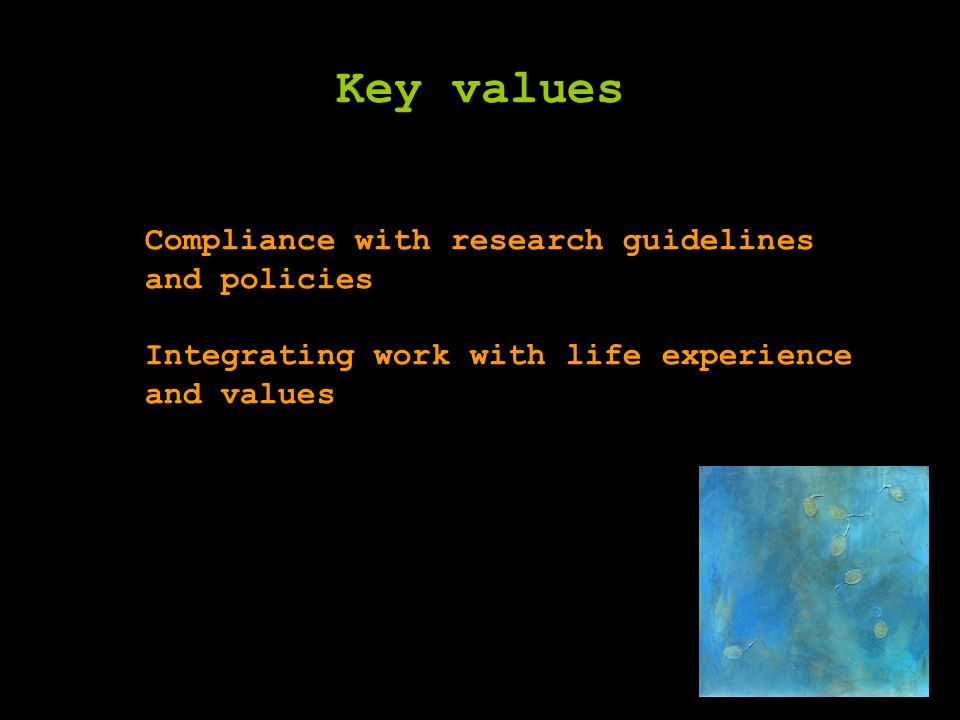 Key values

Compliance with research guidelines and policies

Integrating work with life experience and values